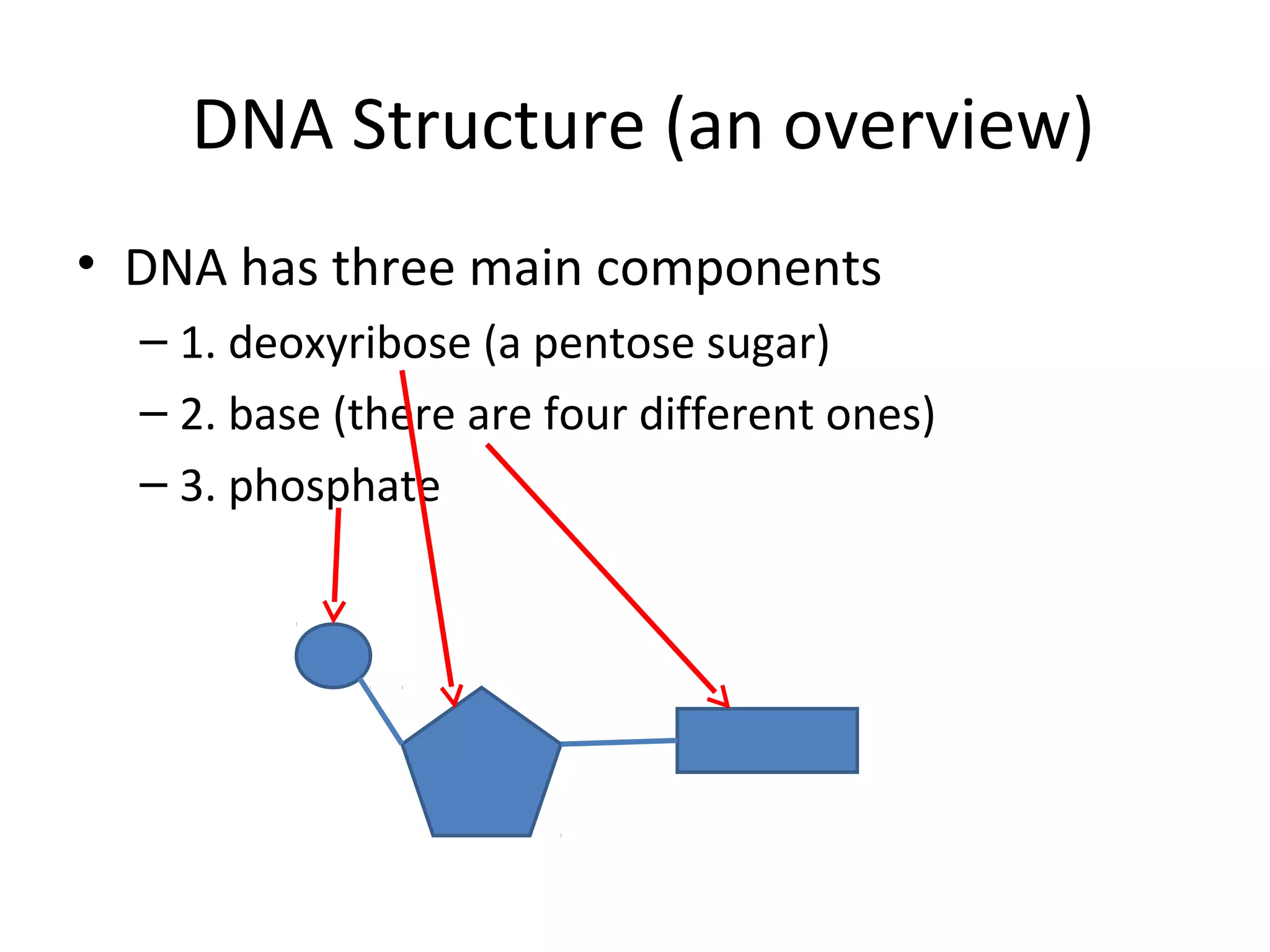 DNA Structure (an overview)

• DNA has three main components

– 1. deoxyribose (a pentose sugar)

– 2. base (there are four different ones)

– 3. phosphate